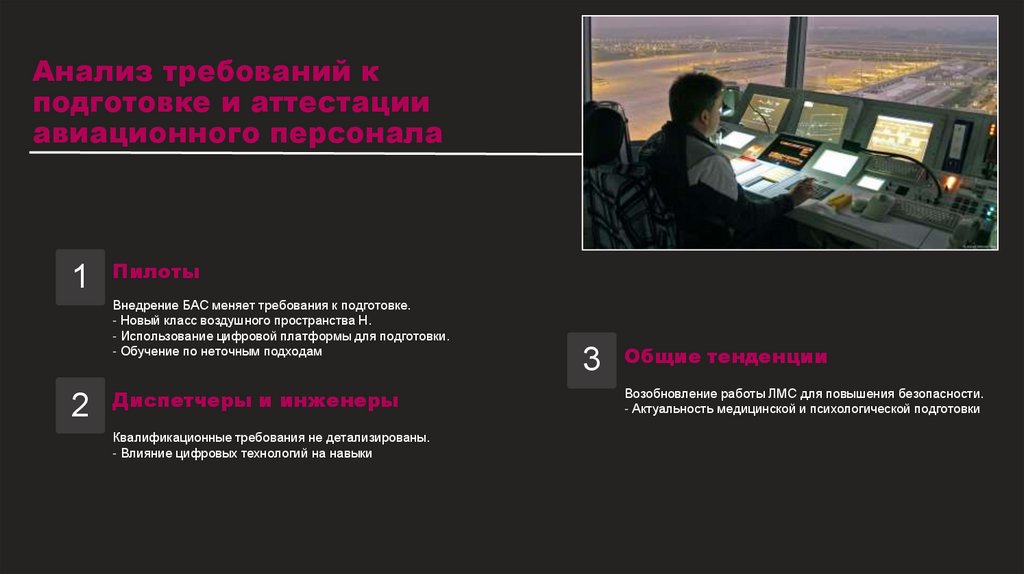 Анализ требований к подготовке и аттестации авиационного персонала

1

Пилоты

Внедрение БАС меняет требования к подготовке.
- Новый класс воздушного пространства H.
- Использование цифровой платформы для подготовки.
- Обучение по неточным подходам

2

Диспетчеры и инженеры

Квалификационные требования не детализированы.
- Влияние цифровых технологий на навыки

3

Общие тенденции

Возобновление работы ЛМС для повышения безопасности.
- Актуальность медицинской и психологической подготовки